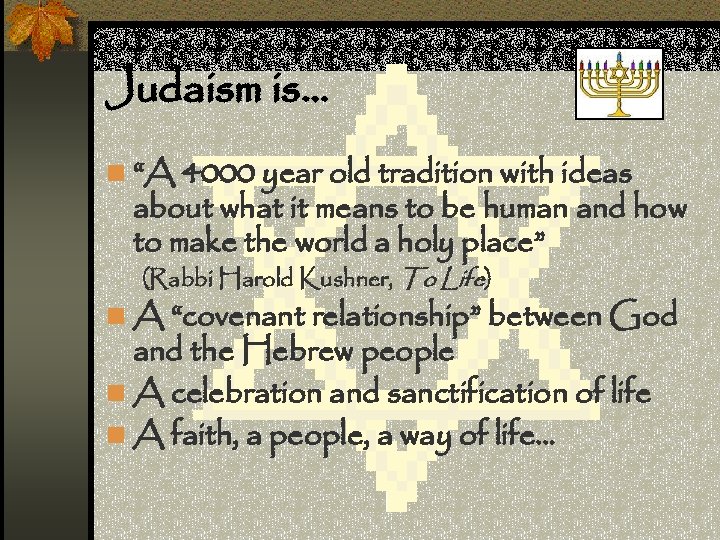 Judaism is…

“A 4000 year old tradition with ideas about what it means to be human and how to make the world a holy place”
(Rabbi Harold Kushner, To Life)

A “covenant relationship” between God and the Hebrew people

A celebration and sanctification of life

A faith, a people, a way of life…